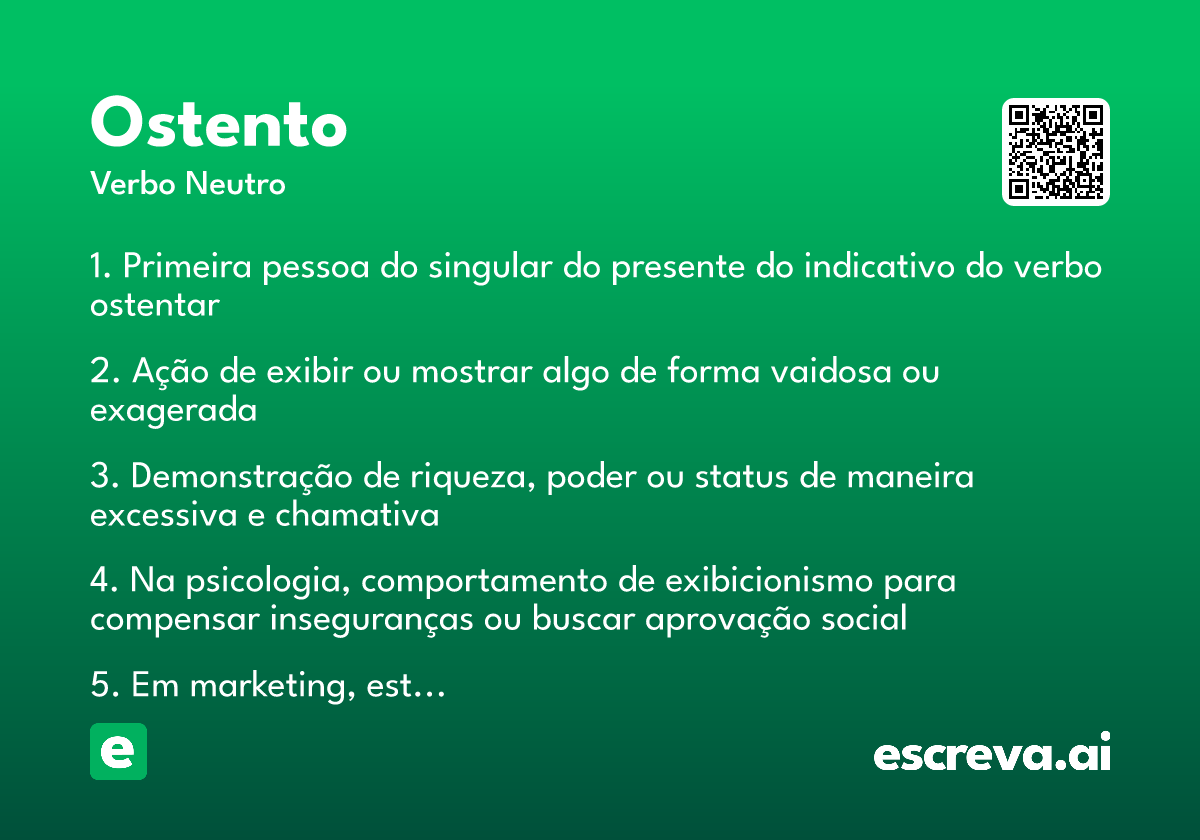 Ostento
Verbo Neutro

1. Primeira pessoa do singular do presente do indicativo do verbo ostentar

2. Ação de exibir ou mostrar algo de forma vaidosa ou exagerada

3. Demonstração de riqueza, poder ou status de maneira excessiva e chamativa

4. Na psicologia, comportamento de exibicionismo para compensar inseguranças ou buscar aprovação social

5. Em marketing, est…

e

escreva.ai